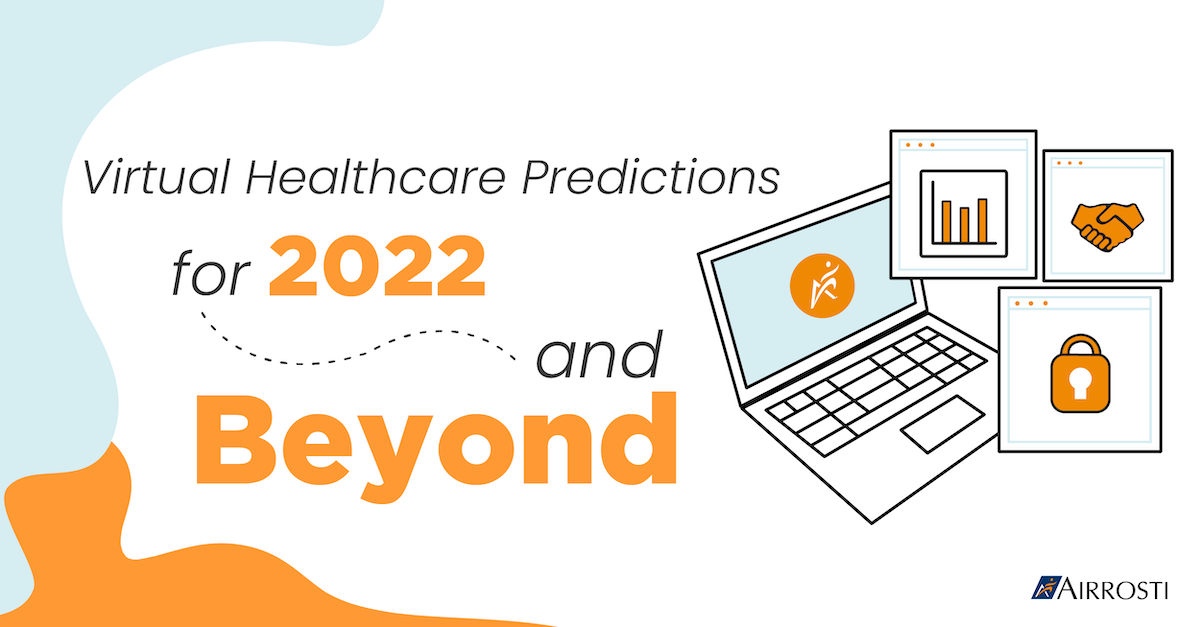 Virtual Healthcare Predictions

for 2022

and

Beyond

AIRROSTI